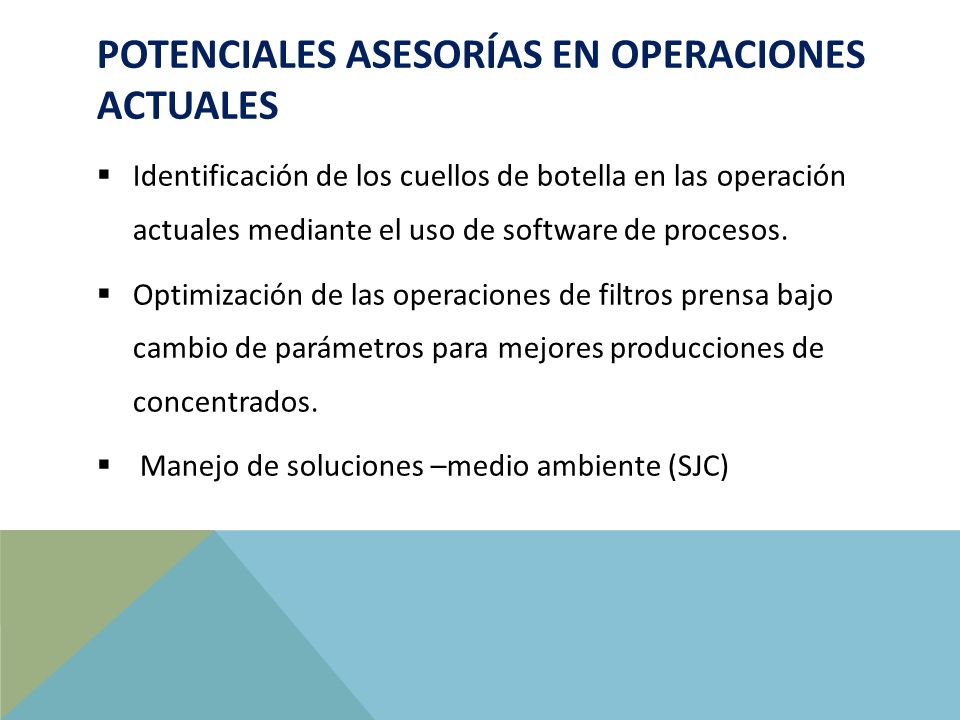 POTENCIALES ASESORÍAS EN OPERACIONES ACTUALES

▪ Identificación de los cuellos de botella en las operación actuales mediante el uso de software de procesos.

▪ Optimización de las operaciones de filtros prensa bajo cambio de parámetros para mejores producciones de concentrados.

▪ Manejo de soluciones –medio ambiente (SJC)